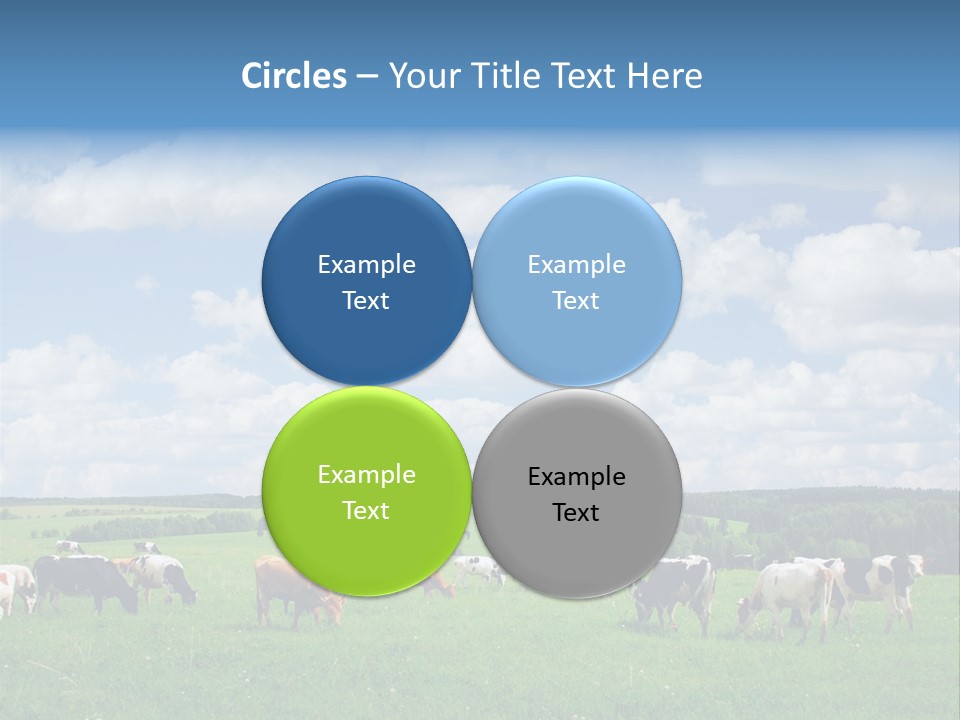 Circles – Your Title Text Here

Example Text

Example Text

Example Text

Example Text